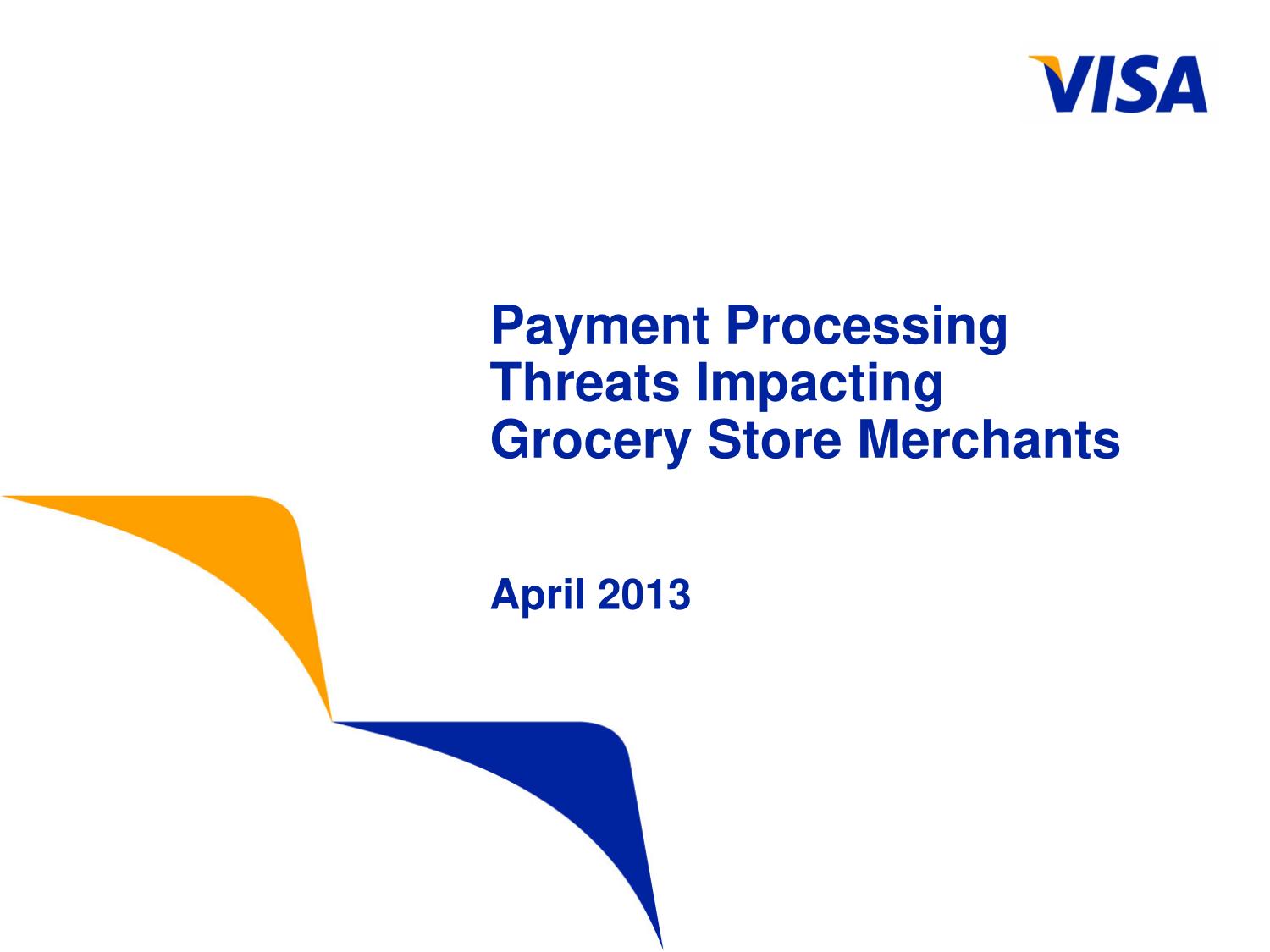 VISA

Payment Processing Threats Impacting Grocery Store Merchants

April 2013